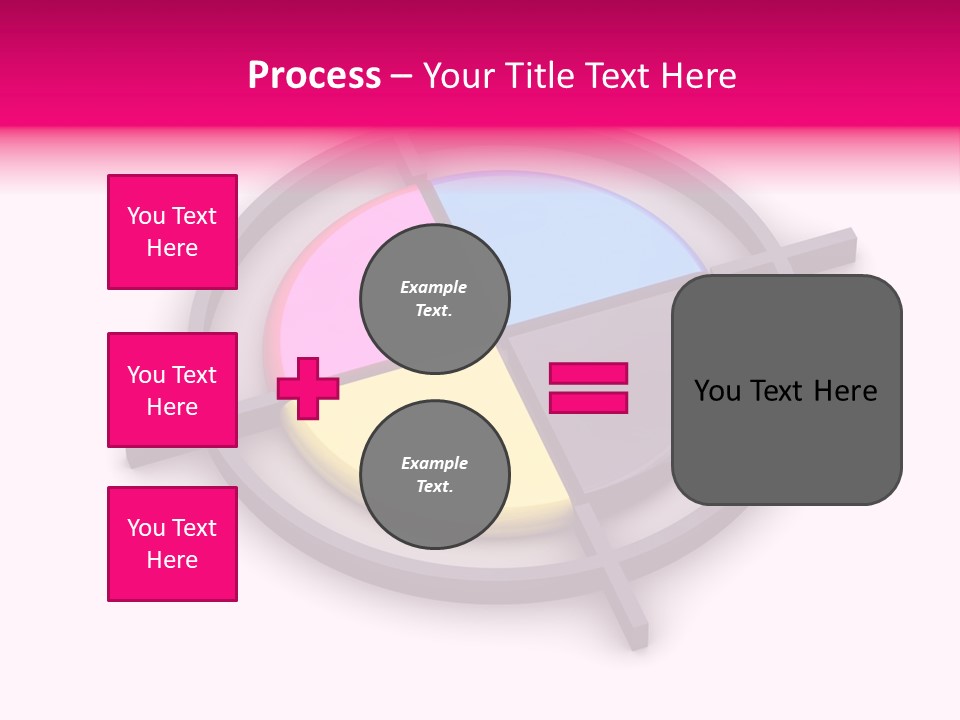 Process – Your Title Text Here

You Text Here

You Text Here

You Text Here

Example Text.

Example Text.

You Text Here